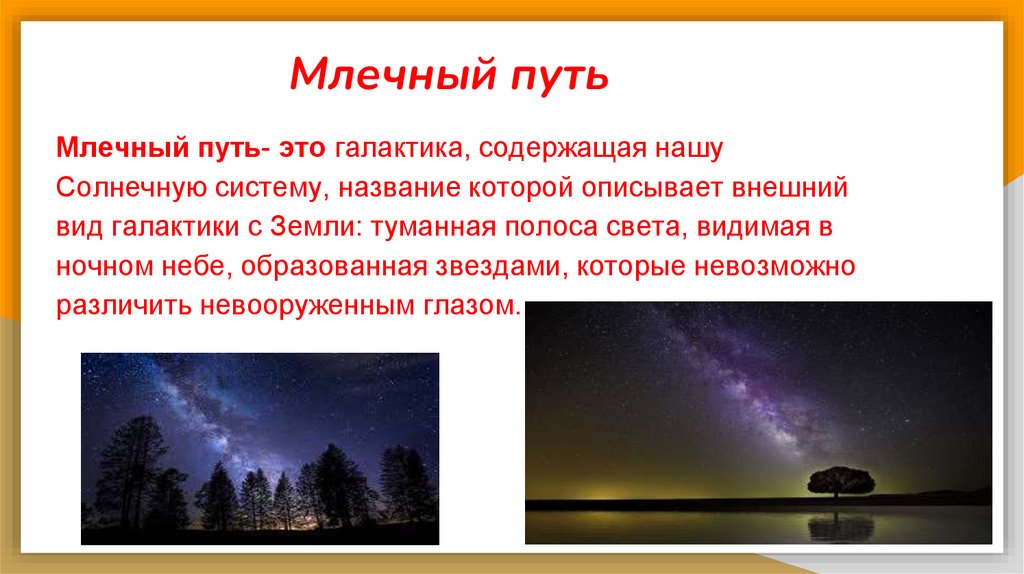 Млечный путь

Млечный путь- это галактика, содержащая нашу Солнечную систему, название которой описывает внешний вид галактики с Земли: туманная полоса света, видимая в ночном небе, образованная звездами, которые невозможно различить невооруженным глазом.